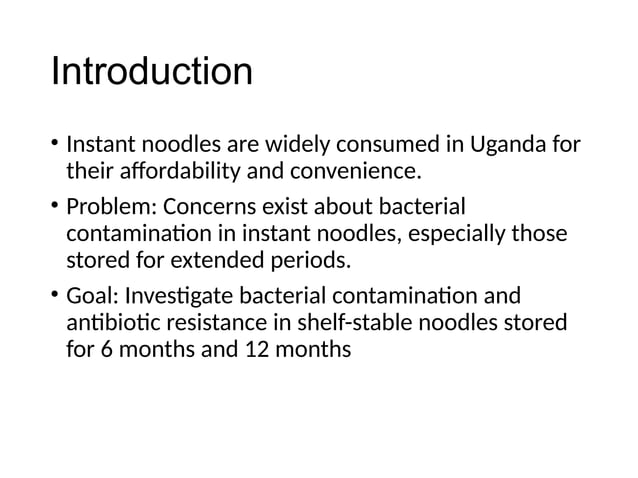 Introduction

• Instant noodles are widely consumed in Uganda for their affordability and convenience.

• Problem: Concerns exist about bacterial contamination in instant noodles, especially those stored for extended periods.

• Goal: Investigate bacterial contamination and antibiotic resistance in shelf-stable noodles stored for 6 months and 12 months